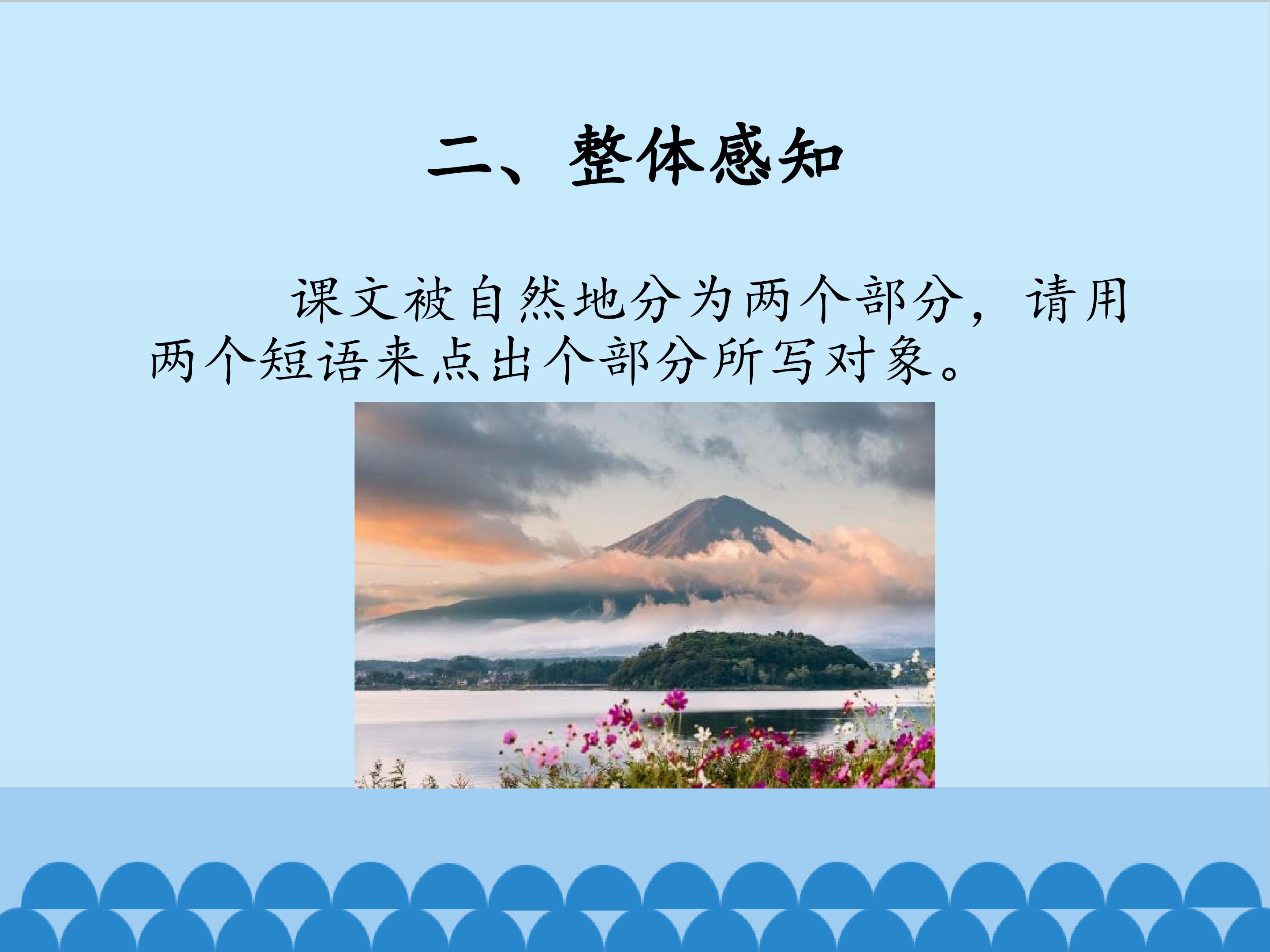 二、整体感知

课文被自然地分为两个部分，请用两个短语来点出个部分所写对象。